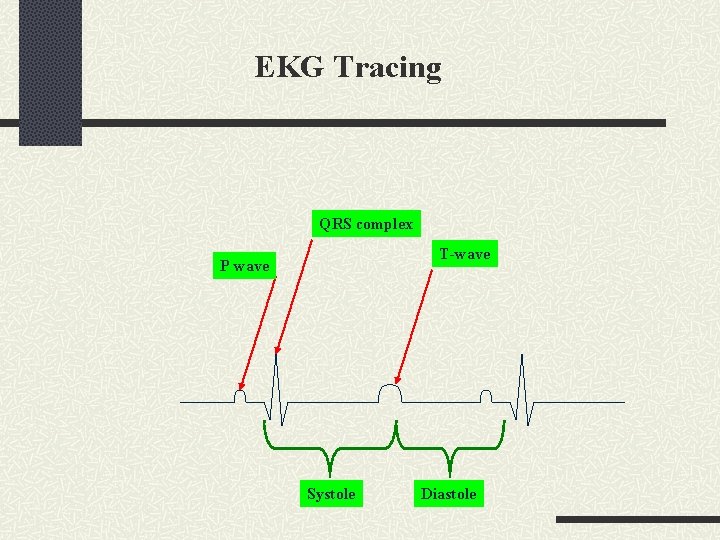 EKG Tracing

QRS complex

P wave

T-wave

Systole

Diastole